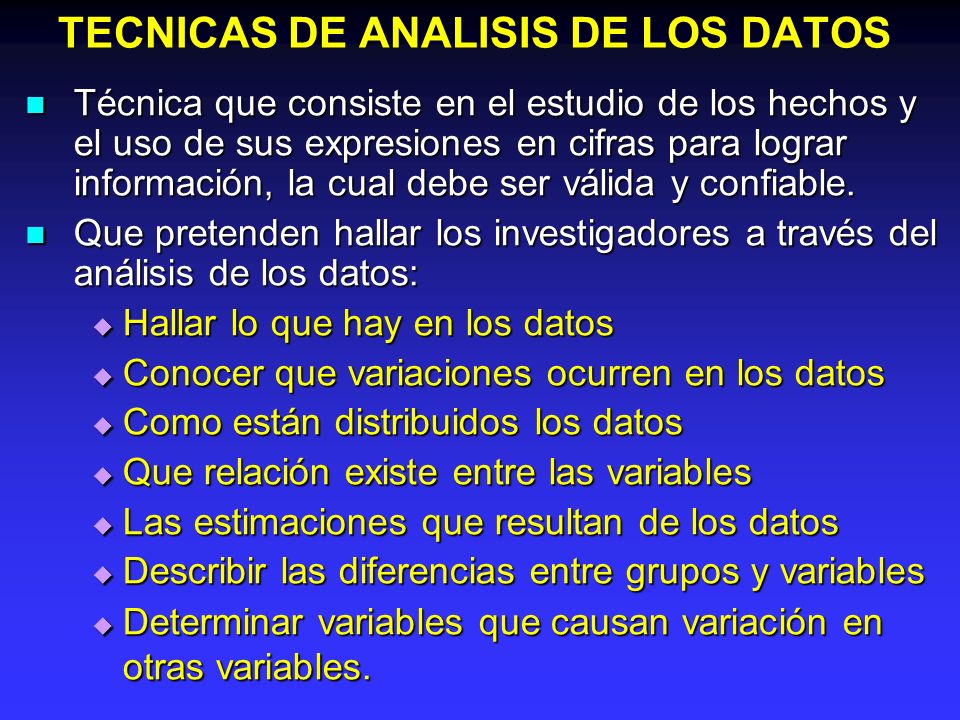 TECNICAS DE ANALISIS DE LOS DATOS

Técnica que consiste en el estudio de los hechos y el uso de sus expresiones en cifras para lograr información, la cual debe ser válida y confiable.

Que pretenden hallar los investigadores a través del análisis de los datos:

Hallar lo que hay en los datos

Conocer que variaciones ocurren en los datos

Como están distribuidos los datos

Que relación existe entre las variables

Las estimaciones que resultan de los datos

Describir las diferencias entre grupos y variables

Determinar variables que causan variación en otras variables.